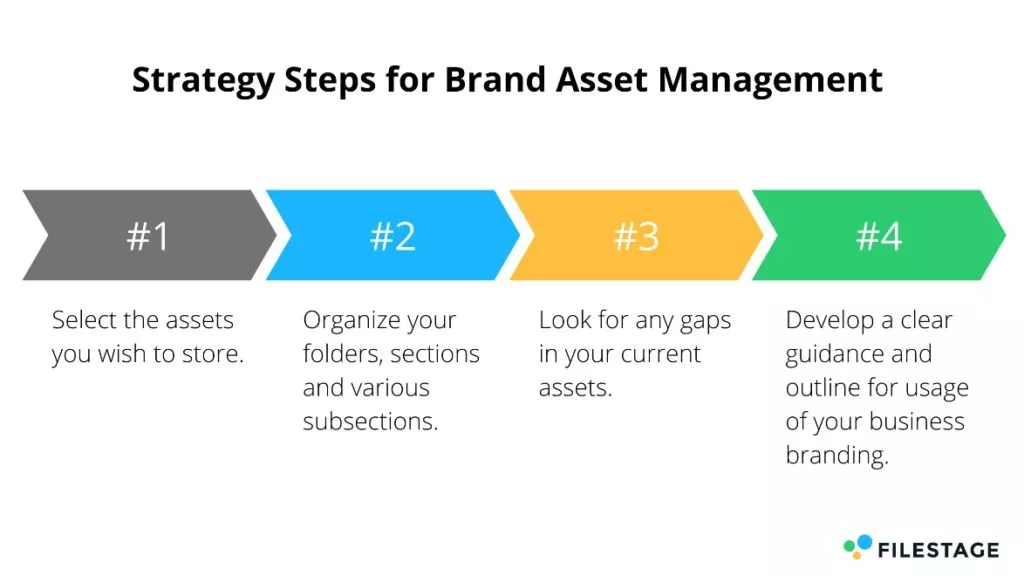 Strategy Steps for Brand Asset Management

#1

Select the assets you wish to store.

#2

Organize your folders, sections and various subsections.

#3

Look for any gaps in your current assets.

#4

Develop a clear guidance and outline for usage of your business branding.

FILESTAGE